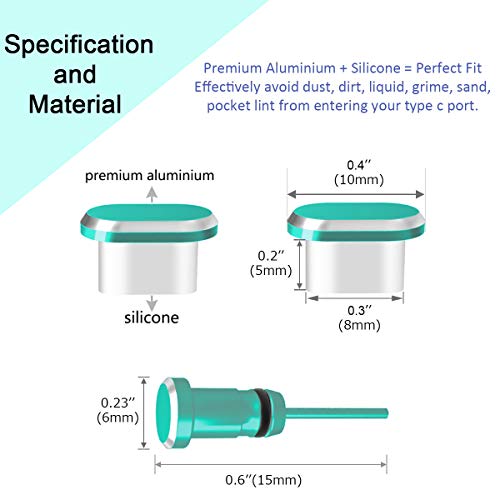 Specification and Material

Premium Aluminium + Silicone = Perfect Fit
Effectively avoid dust, dirt, liquid, grime, sand, pocket lint from entering your type c port.

premium aluminium

silicone

0.4″
(10mm)

0.2″
(5mm)

0.3″
(8mm)

0.23″
(6mm)

0.6″(15mm)